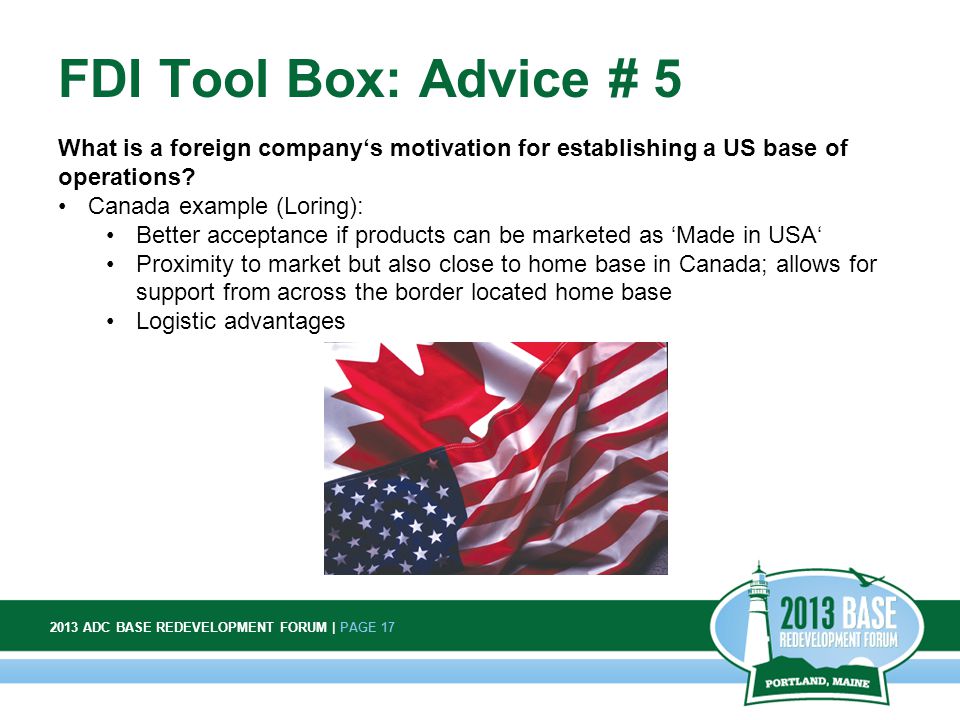 FDI Tool Box: Advice # 5

What is a foreign company‘s motivation for establishing a US base of operations?

• Canada example (Loring):
  • Better acceptance if products can be marketed as ‘Made in USA‘
  • Proximity to market but also close to home base in Canada; allows for support from across the border located home base
  • Logistic advantages

2013 ADC BASE REDEVELOPMENT FORUM | PAGE 17

2013 BASE REDEVELOPMENT FORUM

PORTLAND, MAINE